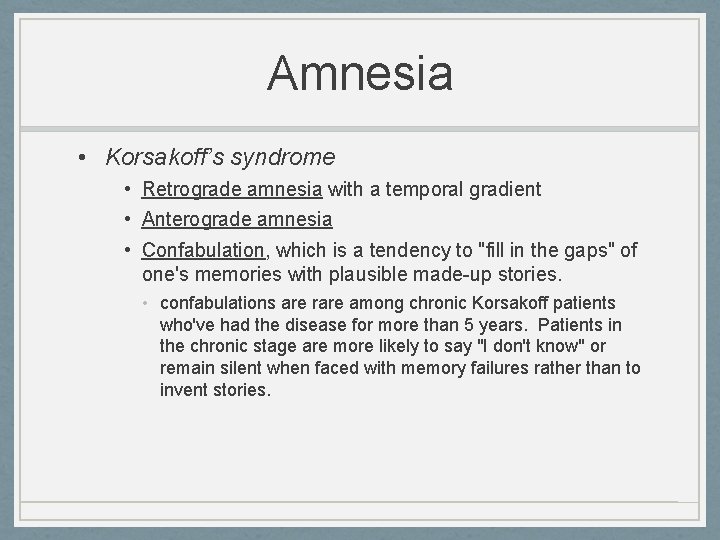 Amnesia

• Korsakoff's syndrome
  • Retrograde amnesia with a temporal gradient
  • Anterograde amnesia
  • Confabulation, which is a tendency to "fill in the gaps" of one's memories with plausible made-up stories.
    • confabulations are rare among chronic Korsakoff patients who've had the disease for more than 5 years. Patients in the chronic stage are more likely to say "I don't know" or remain silent when faced with memory failures rather than to invent stories.